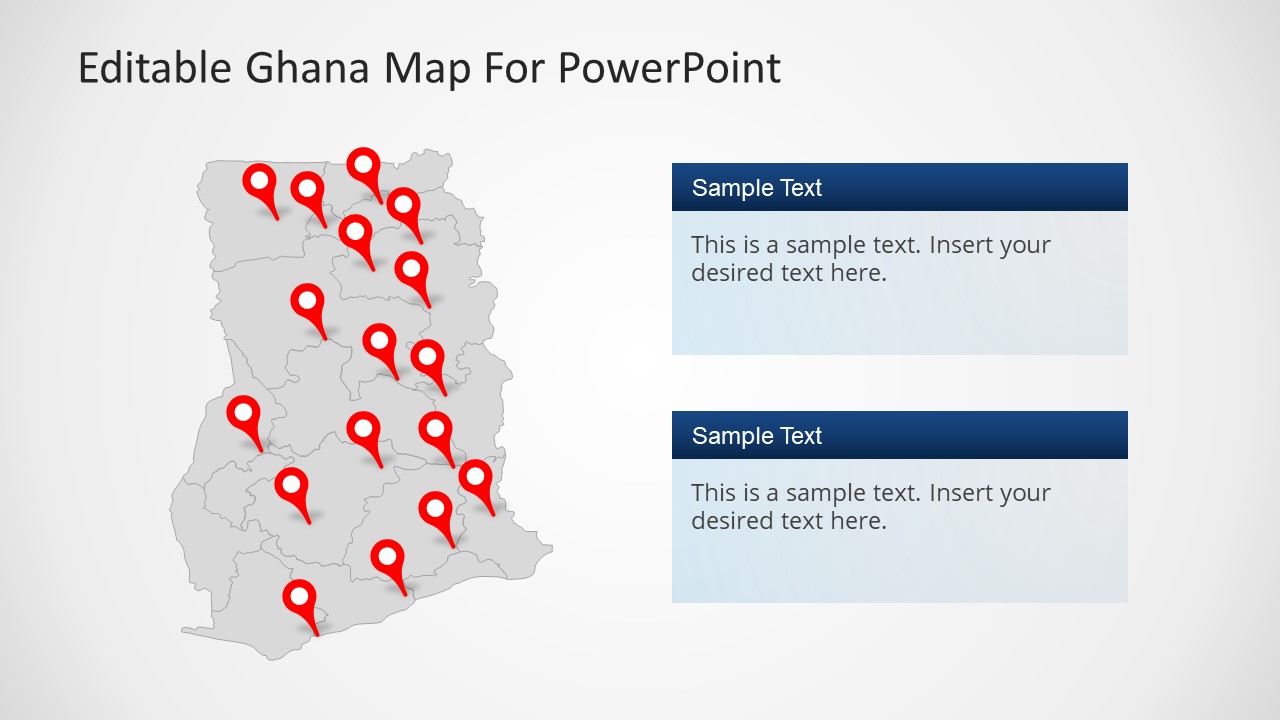 Editable Ghana Map For PowerPoint

Sample Text

This is a sample text. Insert your desired text here.

Sample Text

This is a sample text. Insert your desired text here.